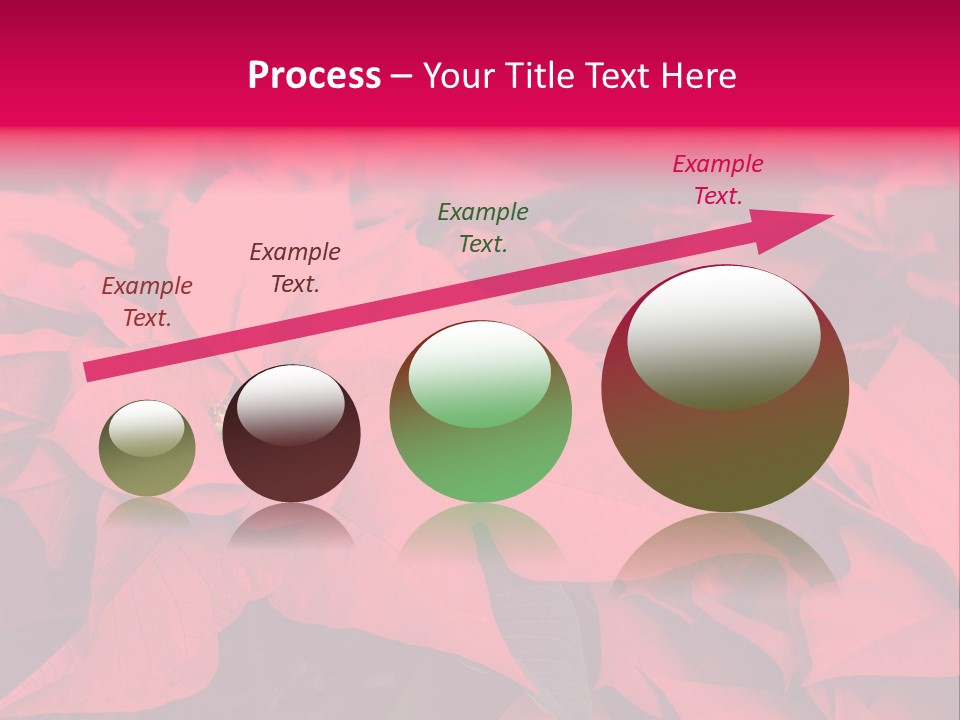 Process – Your Title Text Here

Example Text.

Example Text.

Example Text.

Example Text.